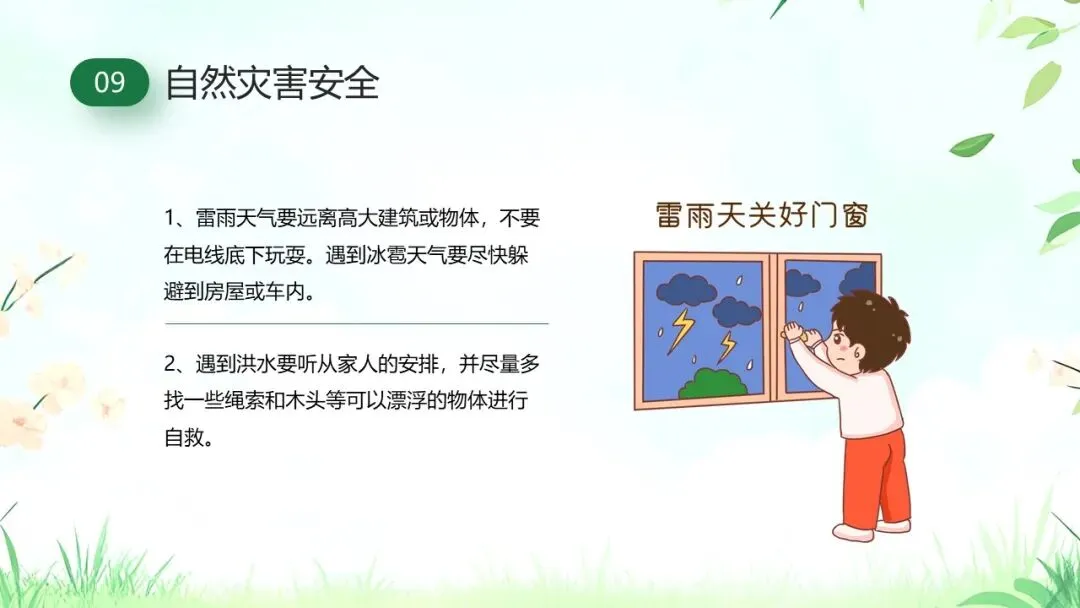 09 自然灾害安全

1、雷雨天气要远离高大建筑或物体，不要在电线底下玩耍。遇到冰雹天气要尽快躲避到房屋或车内。

2、遇到洪水要听从家人的安排，并尽量多找一些绳索和木头等可以漂浮的物体进行自救。

雷雨天关好门窗